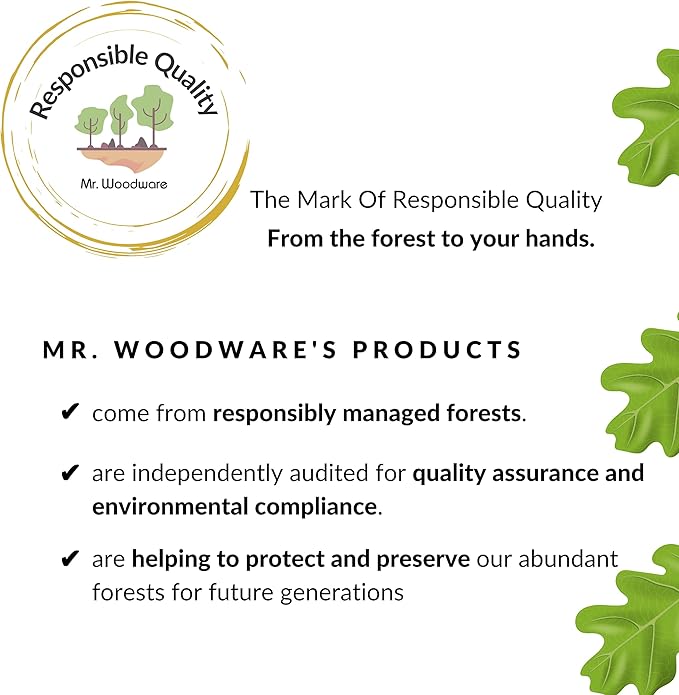 Responsible Quality

Mr. Woodware

The Mark Of Responsible Quality
From the forest to your hands.

MR. WOODWARE'S PRODUCTS

✔ come from responsibly managed forests.

✔ are independently audited for quality assurance and environmental compliance.

✔ are helping to protect and preserve our abundant forests for future generations